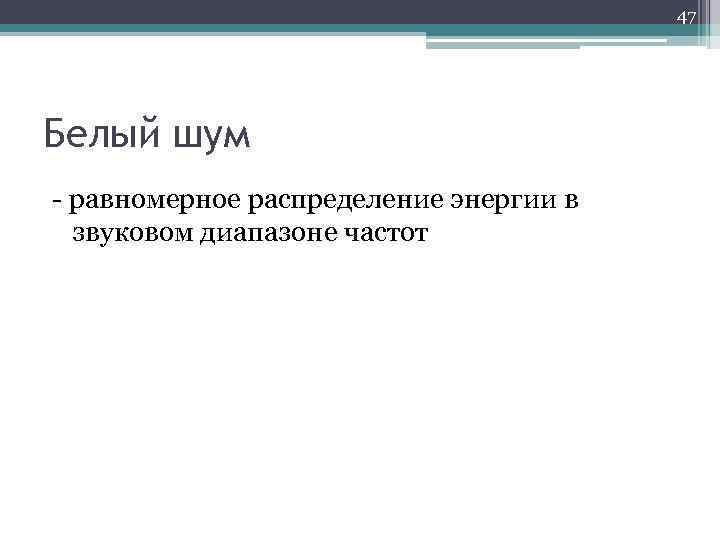 47

Белый шум

- равномерное распределение энергии в звуковом диапазоне частот